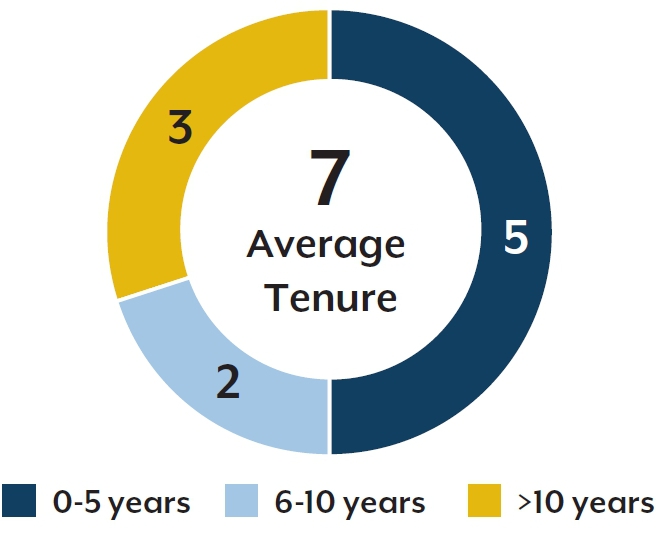 3

7
Average Tenure

5

2

0-5 years
6-10 years
>10 years